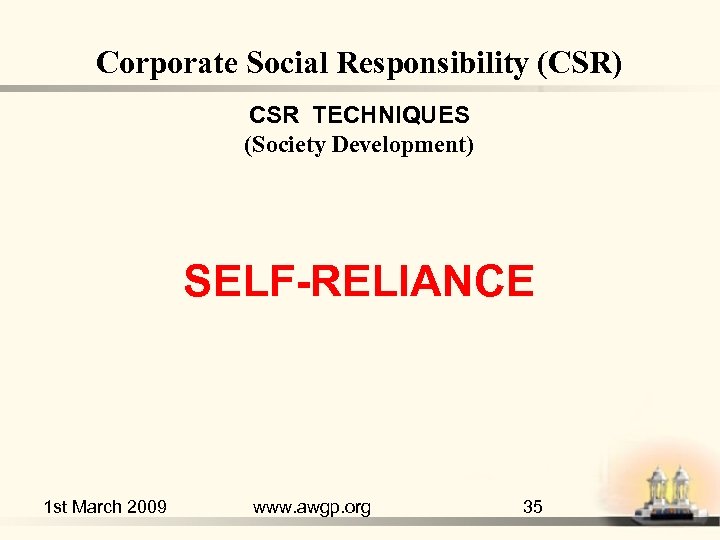 Corporate Social Responsibility (CSR)

CSR TECHNIQUES
(Society Development)

SELF-RELIANCE

1st March 2009 www.awgp.org 35